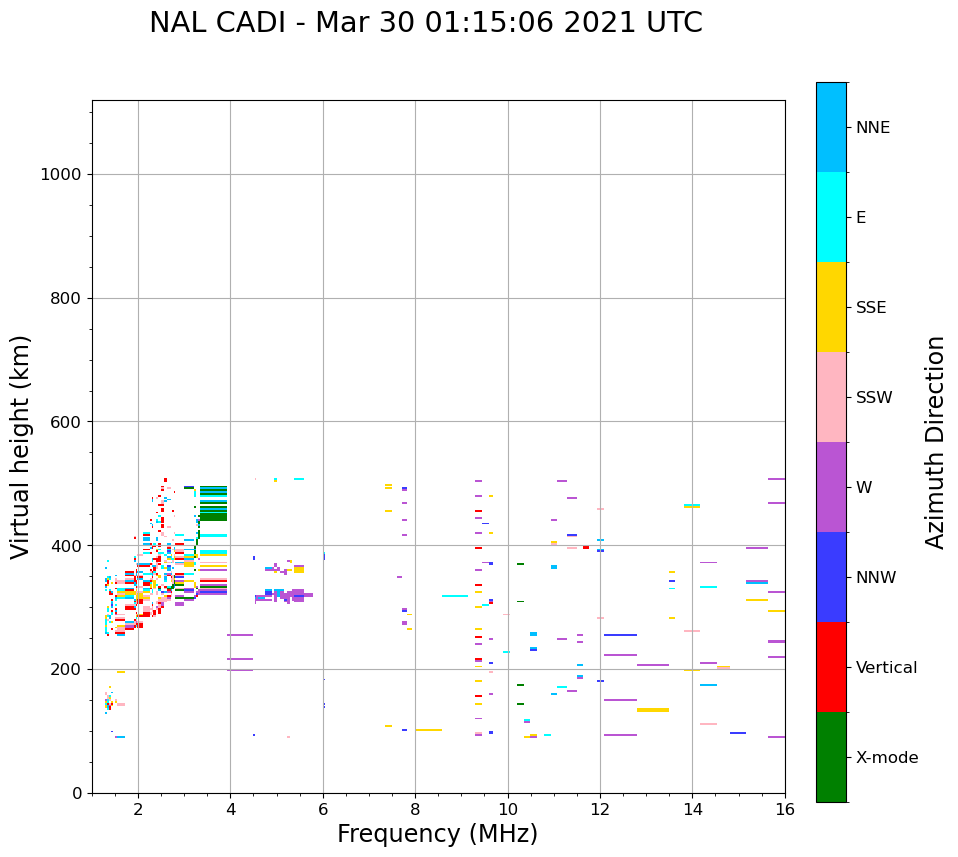 NAL CADI - Mar 30 01:15:06 2021 UTC

Virtual height (km)

1000
800
600
400
200
0

2
4
6
8
10
12
14
16

Frequency (MHz)

NNE
E
SSE
SSW
W
NNW
Vertical
X-mode

Azimuth Direction